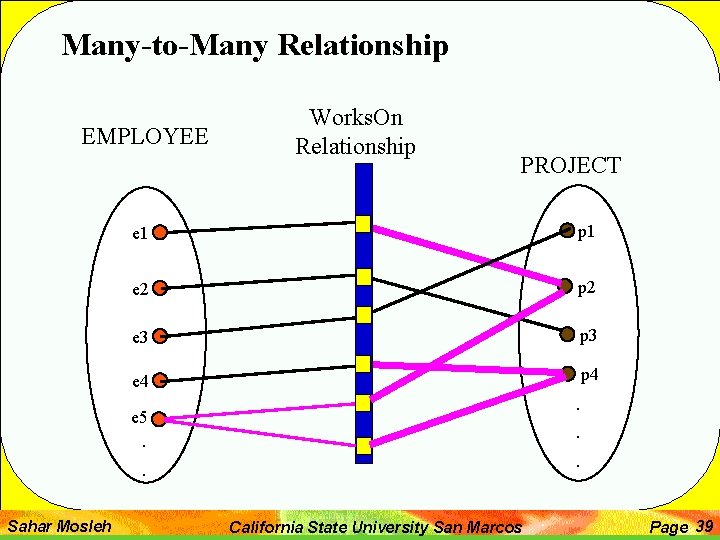 Many-to-Many Relationship

EMPLOYEE

WorksOn Relationship

PROJECT

e1
e2
e3
e4
e5
.
.

p1
p2
p3
p4
.
.
.

Sahar Mosleh California State University San Marcos Page 39